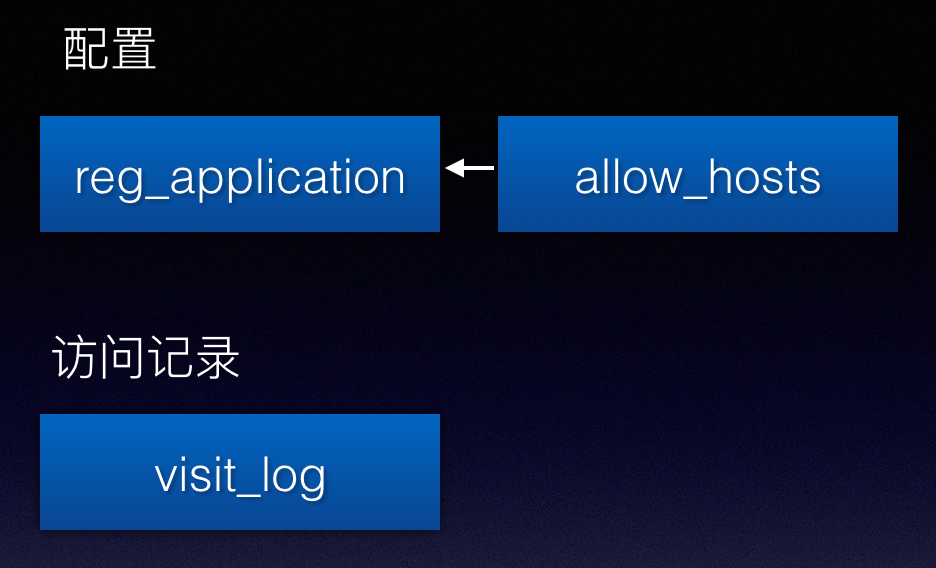 配置

reg_application

allow_hosts

访问记录

visit_log